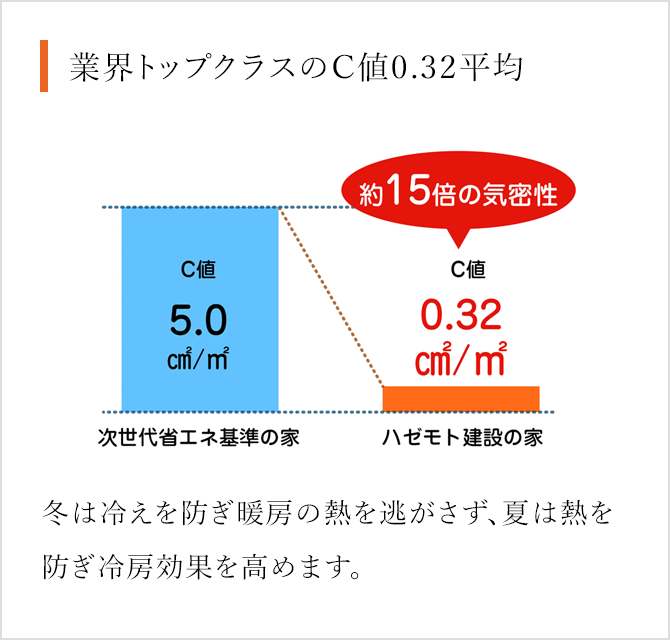 業界トップクラスのC値0.32平均

約15倍の気密性

C値
5.0
㎠/㎡

C値
0.32
㎠/㎡

次世代省エネ基準の家

ハゼモト建設の家

冬は冷えを防ぎ暖房の熱を逃がさず､夏は熱を防ぎ冷房効果を高めます。